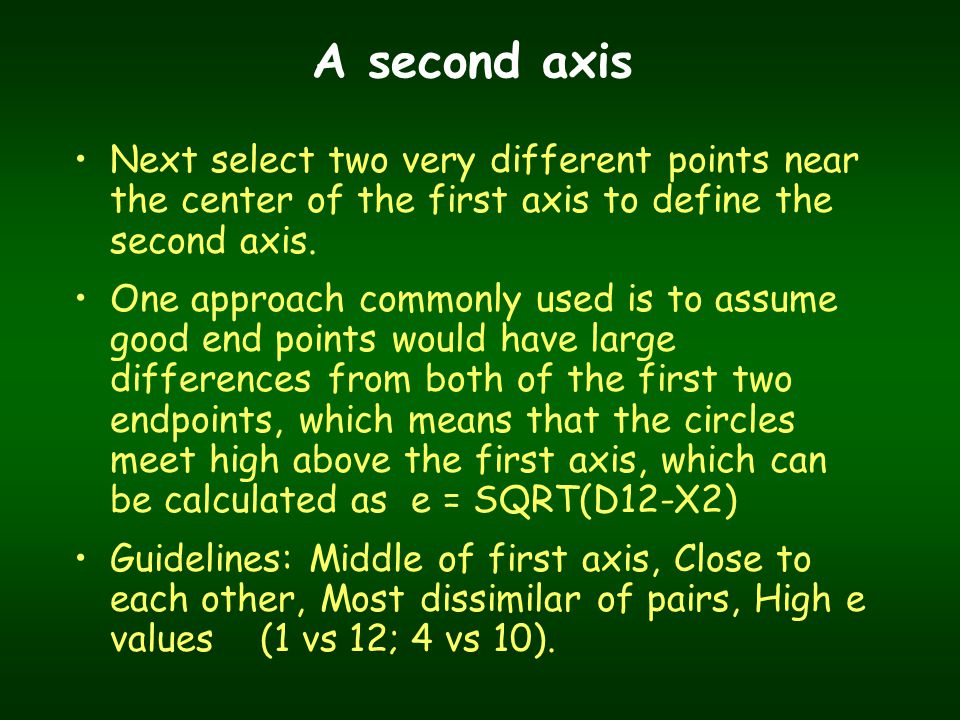 A second axis

• Next select two very different points near the center of the first axis to define the second axis.

• One approach commonly used is to assume good end points would have large differences from both of the first two endpoints, which means that the circles meet high above the first axis, which can be calculated as e = SQRT(D12-X2)

• Guidelines: Middle of first axis, Close to each other, Most dissimilar of pairs, High e values (1 vs 12; 4 vs 10).